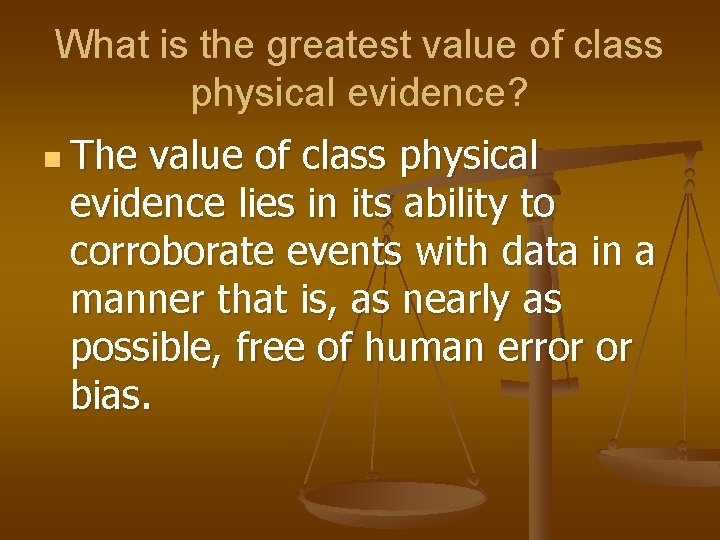 What is the greatest value of class physical evidence?

The value of class physical evidence lies in its ability to corroborate events with data in a manner that is, as nearly as possible, free of human error or bias.